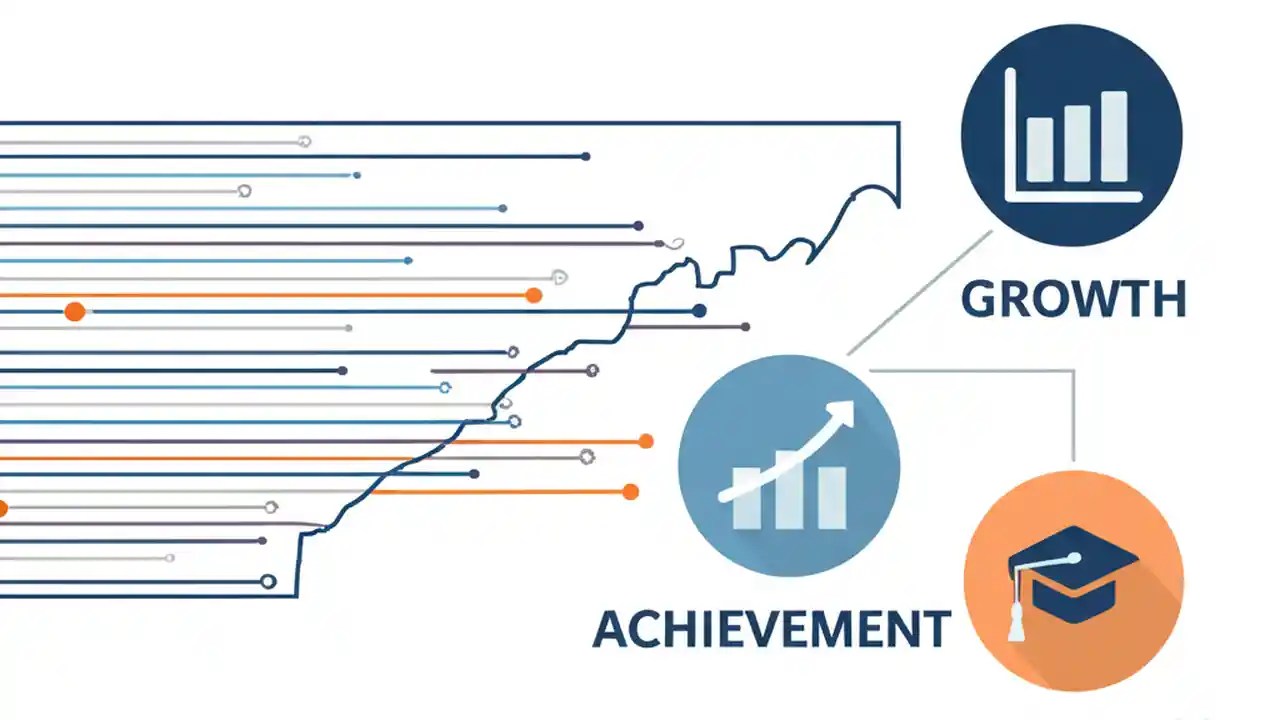 GROWTH

ACHIEVEMENT